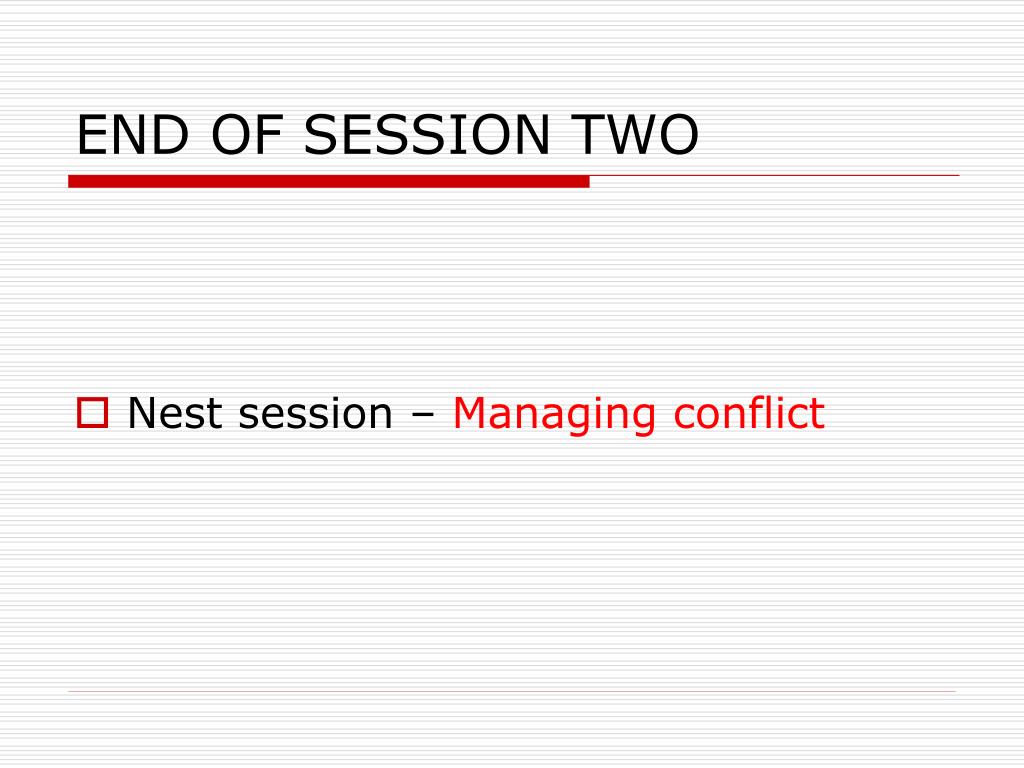 END OF SESSION TWO

Nest session – Managing conflict